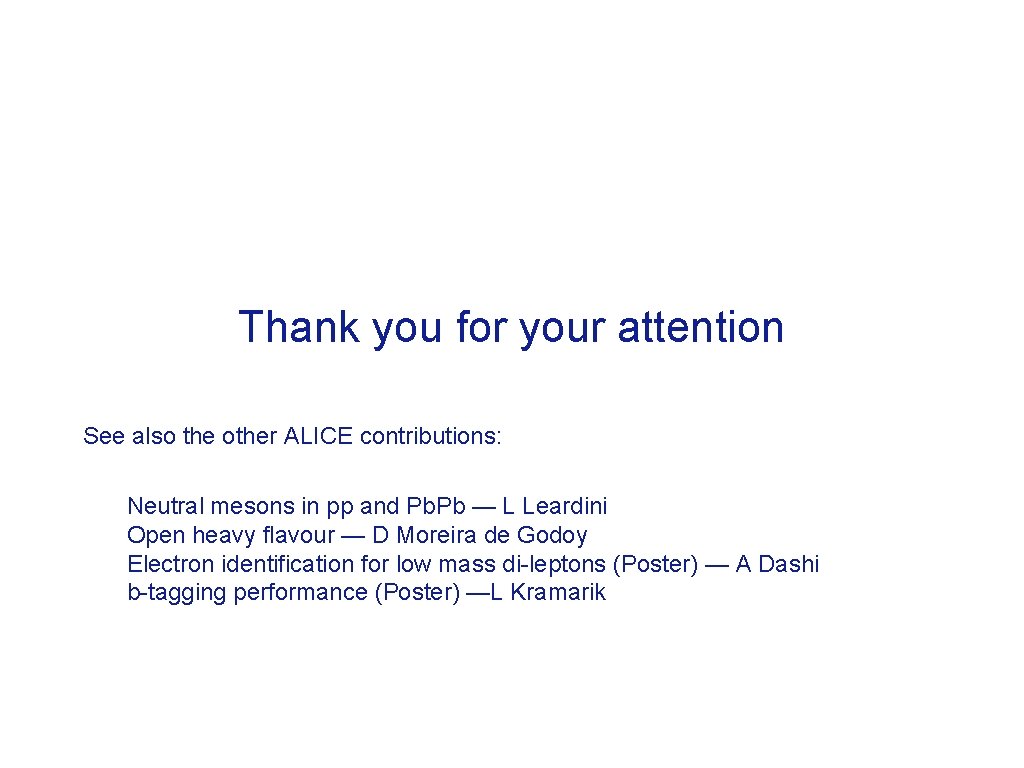 Thank you for your attention

See also the other ALICE contributions:

Neutral mesons in pp and Pb.Pb — L Leardini
Open heavy flavour — D Moreira de Godoy
Electron identification for low mass di-leptons (Poster) — A Dashi
b-tagging performance (Poster) —L Kramarik